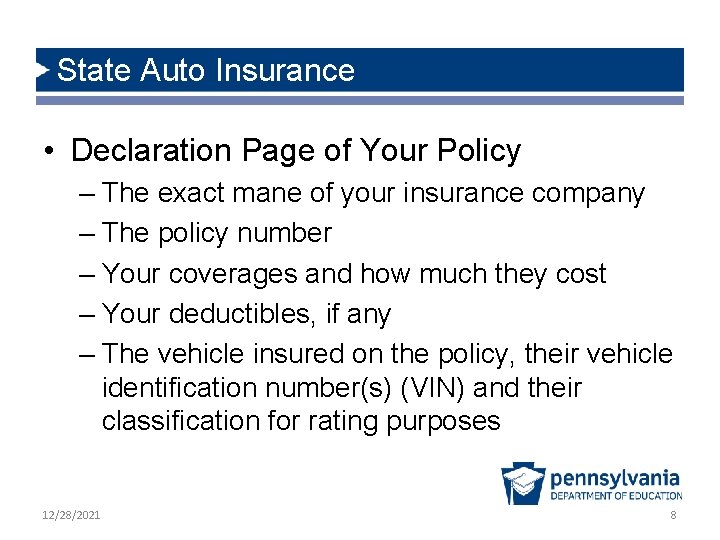 State Auto Insurance

• Declaration Page of Your Policy
– The exact mane of your insurance company
– The policy number
– Your coverages and how much they cost
– Your deductibles, if any
– The vehicle insured on the policy, their vehicle identification number(s) (VIN) and their classification for rating purposes

pennsylvania
DEPARTMENT OF EDUCATION

12/28/2021

8